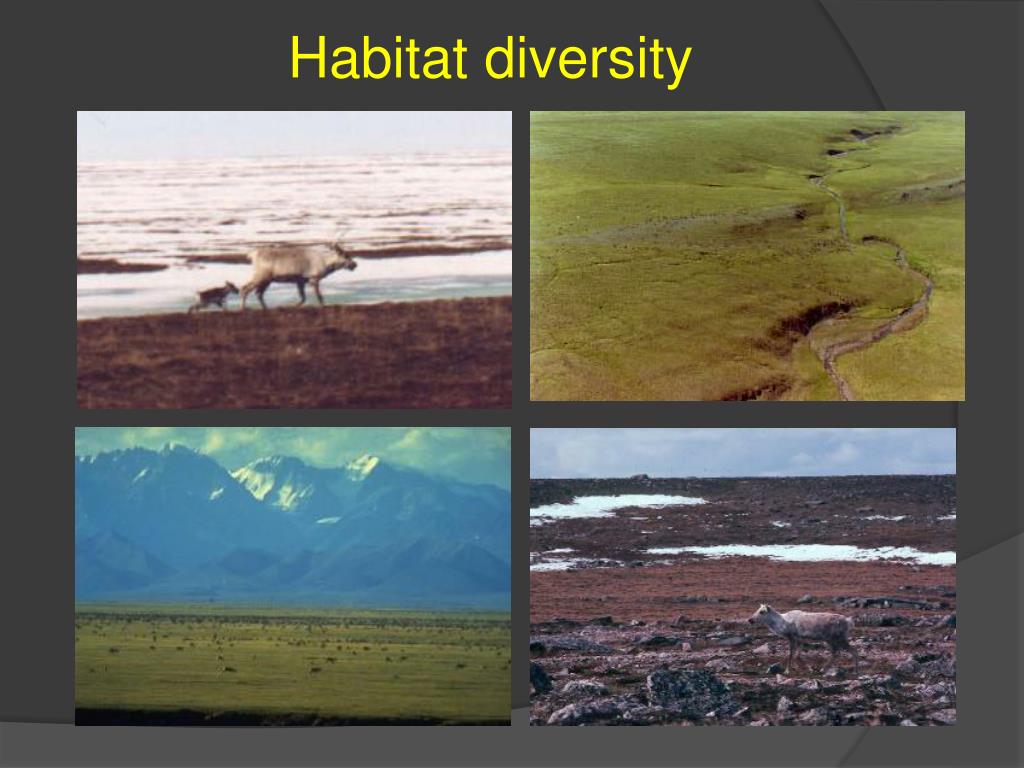 Habitat diversity